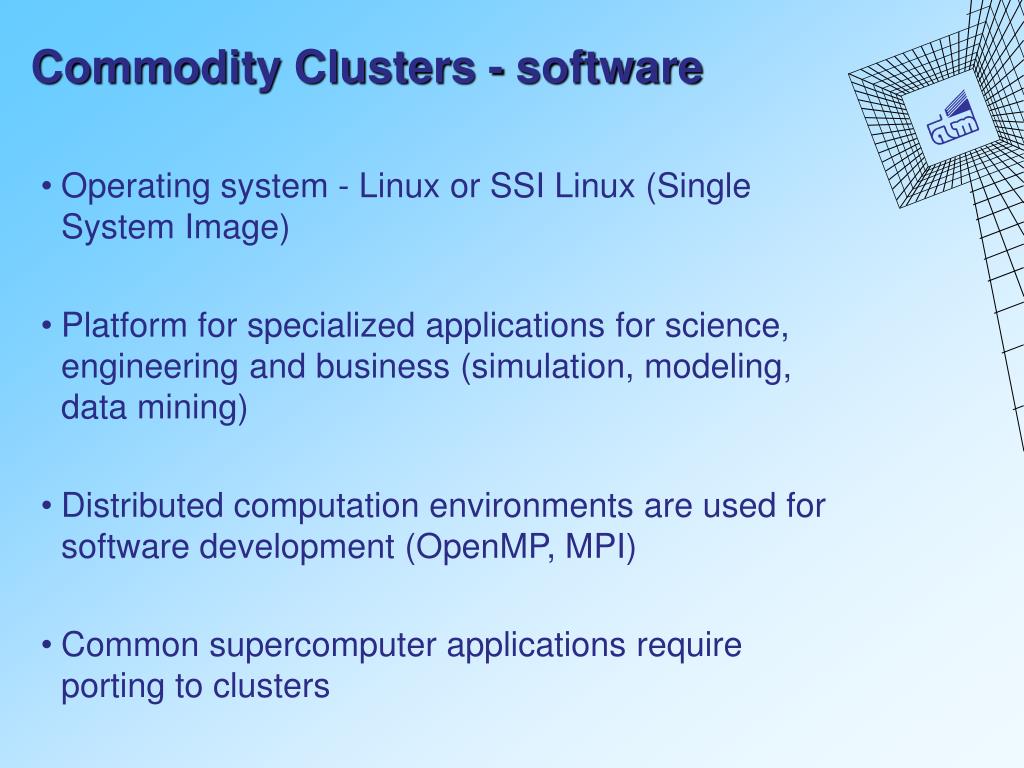 Commodity Clusters - software

• Operating system - Linux or SSI Linux (Single System Image)

• Platform for specialized applications for science, engineering and business (simulation, modeling, data mining)

• Distributed computation environments are used for software development (OpenMP, MPI)

• Common supercomputer applications require porting to clusters